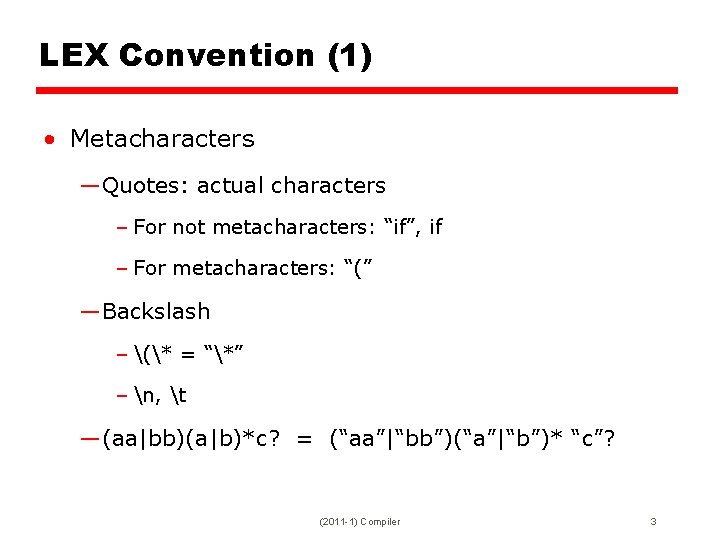 LEX Convention (1)

• Metacharacters

—Quotes: actual characters

– For not metacharacters: “if”, if

– For metacharacters: “(”

—Backslash

– \(\* = “\*”

– \n, \t

—(aa|bb)(a|b)*c? = (“aa”|“bb”)(“a”|“b”)* “c”?

(2011-1) Compiler

3